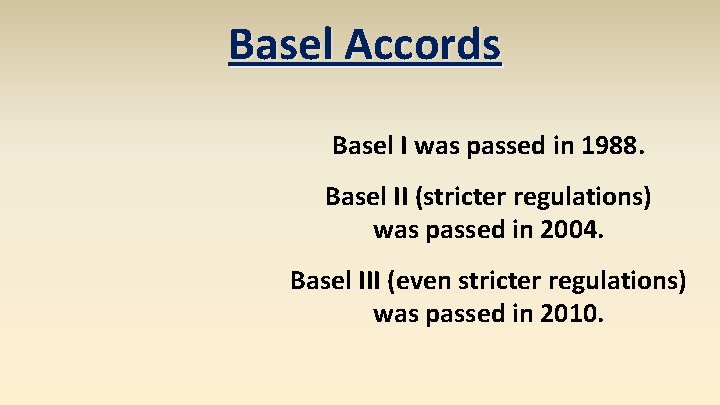 Basel Accords

Basel I was passed in 1988.

Basel II (stricter regulations) was passed in 2004.

Basel III (even stricter regulations) was passed in 2010.